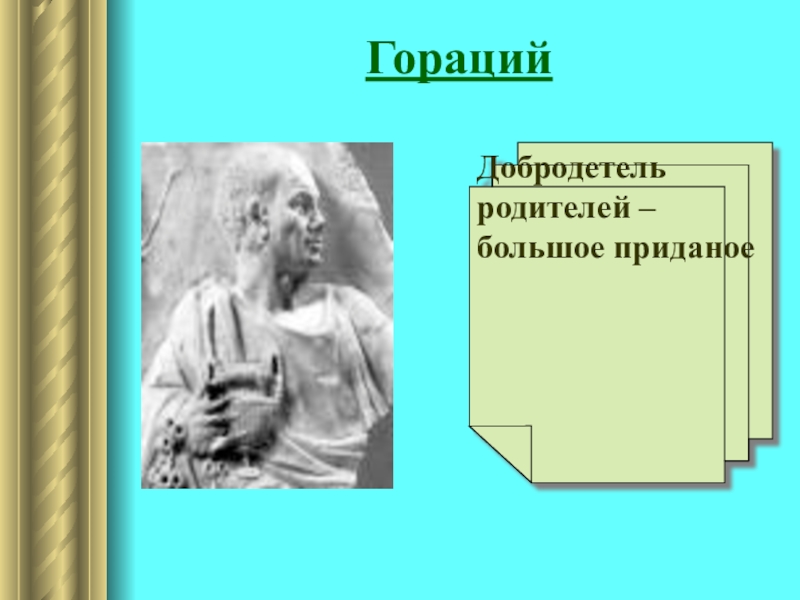 Гораций

Добродетель родителей – большое приданое